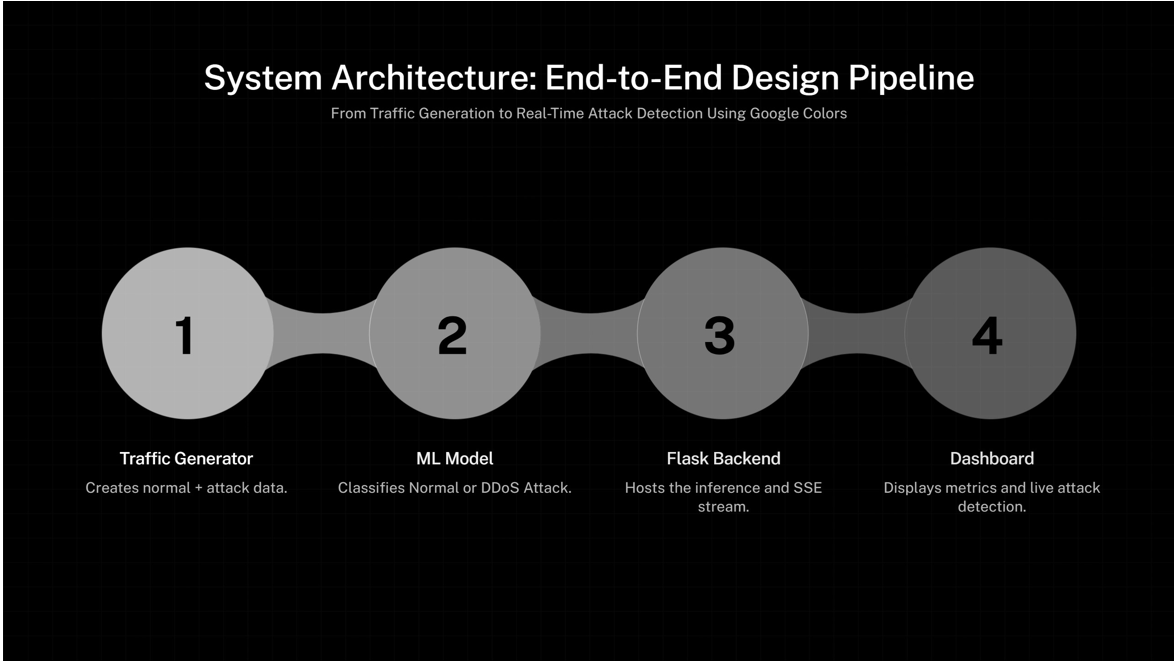 System Architecture: End-to-End Design Pipeline

From Traffic Generation to Real-Time Attack Detection Using Google Colors

1

2

3

4

Traffic Generator

Creates normal + attack data.

ML Model

Classifies Normal or DDoS Attack.

Flask Backend

Hosts the inference and SSE stream.

Dashboard

Displays metrics and live attack detection.